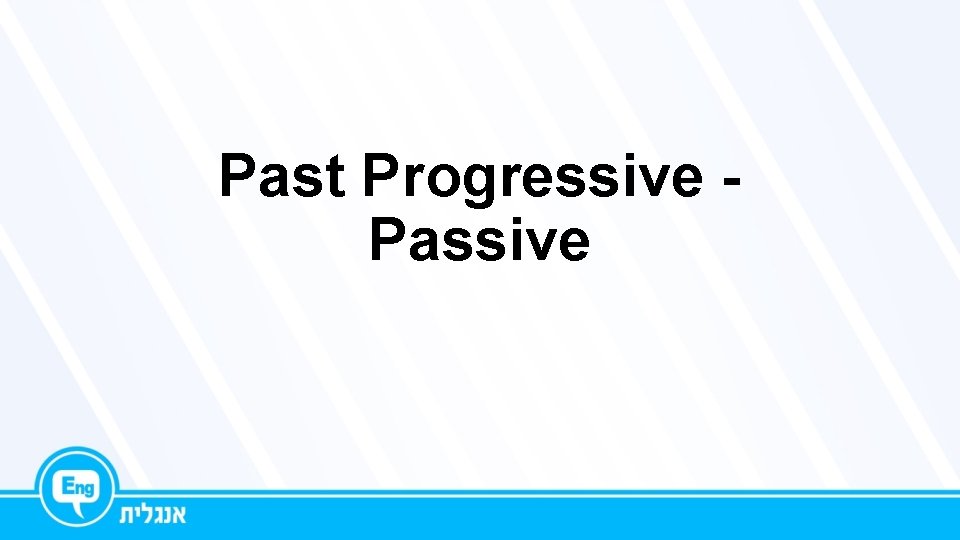 Past Progressive - Passive

Eng
אנגלית